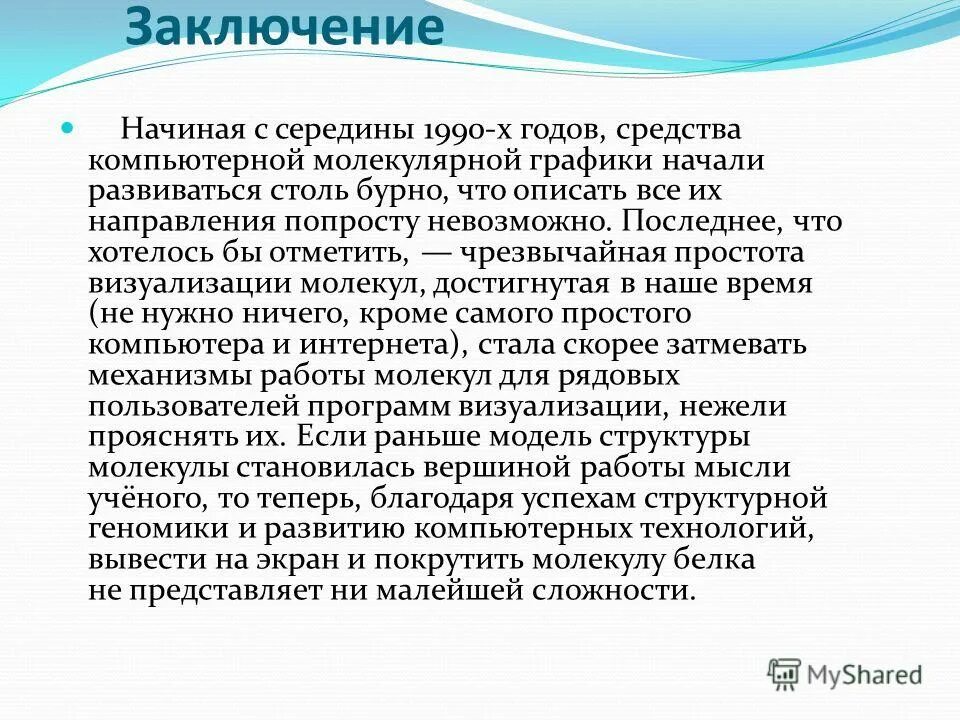 Заключение

Начиная с середины 1990-х годов, средства компьютерной молекулярной графики начали развиваться столь бурно, что описать все их направления попросту невозможно. Последнее, что хотелось бы отметить, — чрезвычайная простота визуализации молекул, достигнутая в наше время (не нужно ничего, кроме самого простого компьютера и интернета), стала скорее затмевать механизмы работы молекул для рядовых пользователей программ визуализации, нежели прояснять их. Если раньше модель структуры молекулы становилась вершиной работы мысли учёного, то теперь, благодаря успехам структурной геномики и развитию компьютерных технологий, вывести на экран и покрутить молекулу белка не представляет ни малейшей сложности.

MyShared